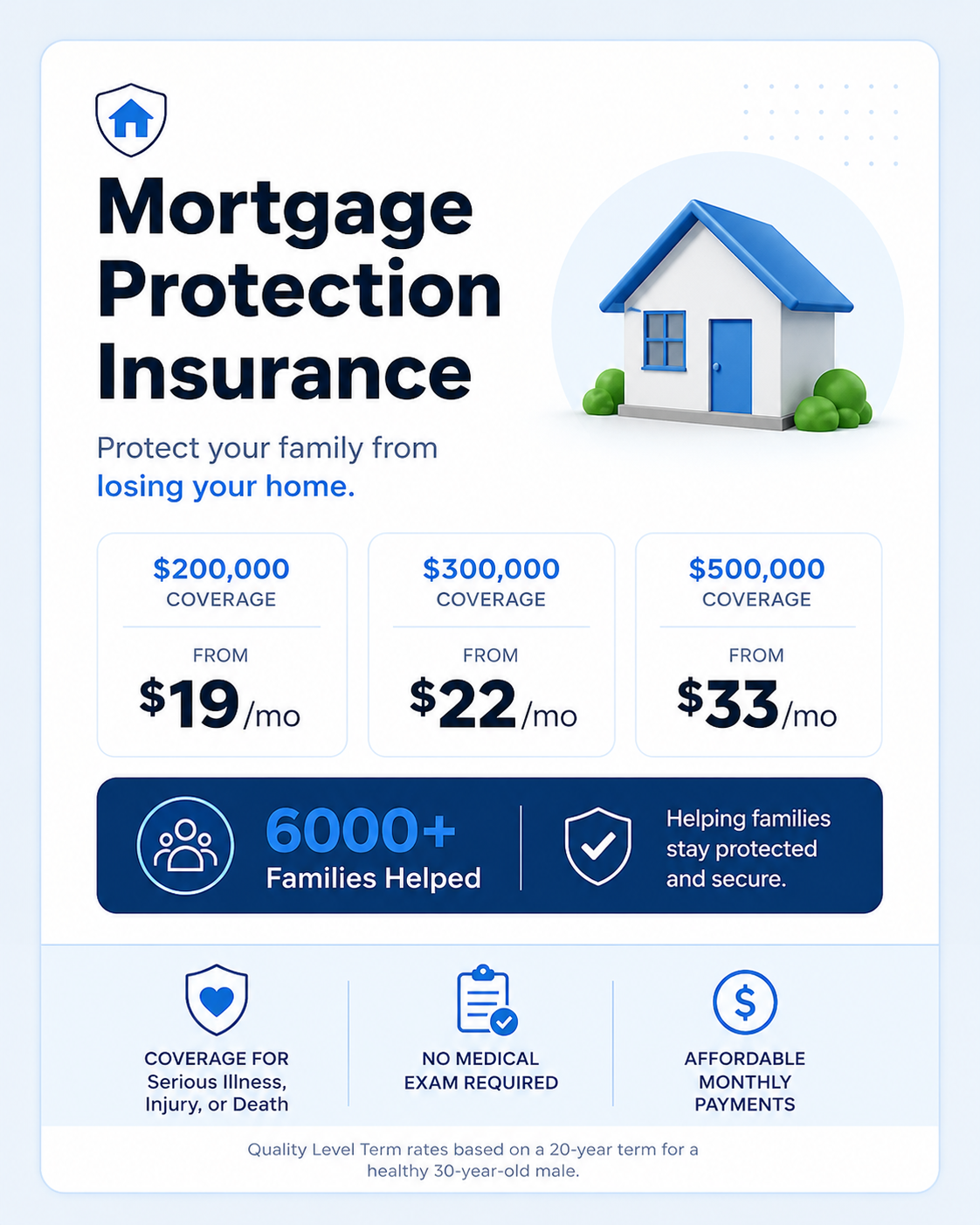 Mortgage Protection Insurance

Protect your family from losing your home.

$200,000
COVERAGE
FROM
$19/mo

$300,000
COVERAGE
FROM
$22/mo

$500,000
COVERAGE
FROM
$33/mo

6000+
Families Helped

Helping families stay protected and secure.

COVERAGE FOR
Serious Illness, Injury, or Death

NO MEDICAL EXAM REQUIRED

AFFORDABLE MONTHLY PAYMENTS

Quality Level Term rates based on a 20-year term for a healthy 30-year-old male.